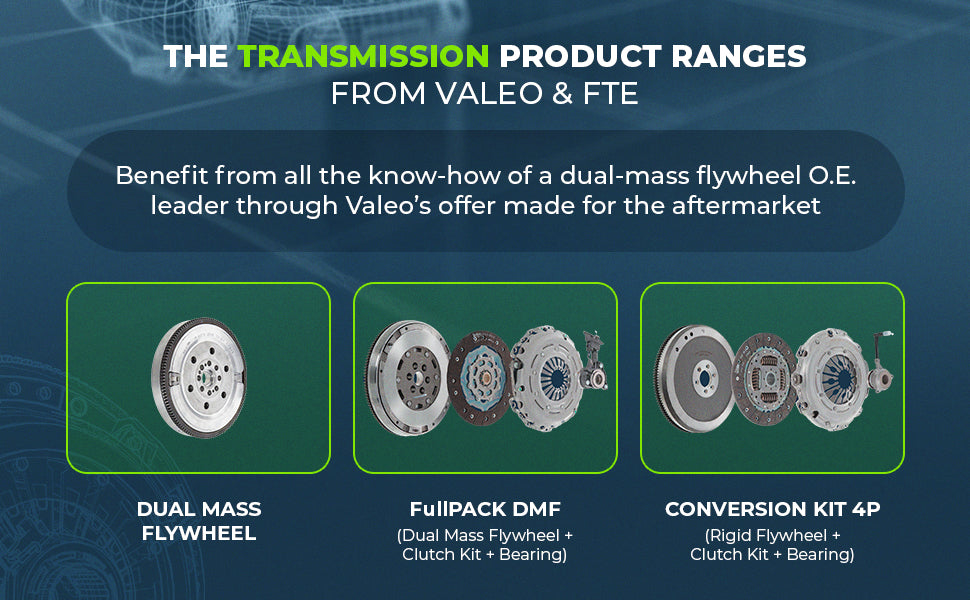 THE TRANSMISSION PRODUCT RANGES
FROM VALEO & FTE

Benefit from all the know-how of a dual-mass flywheel O.E. leader through Valeo's offer made for the aftermarket

DUAL MASS FLYWHEEL

FullPACK DMF
(Dual Mass Flywheel + Clutch Kit + Bearing)

CONVERSION KIT 4P
(Rigid Flywheel + Clutch Kit + Bearing)